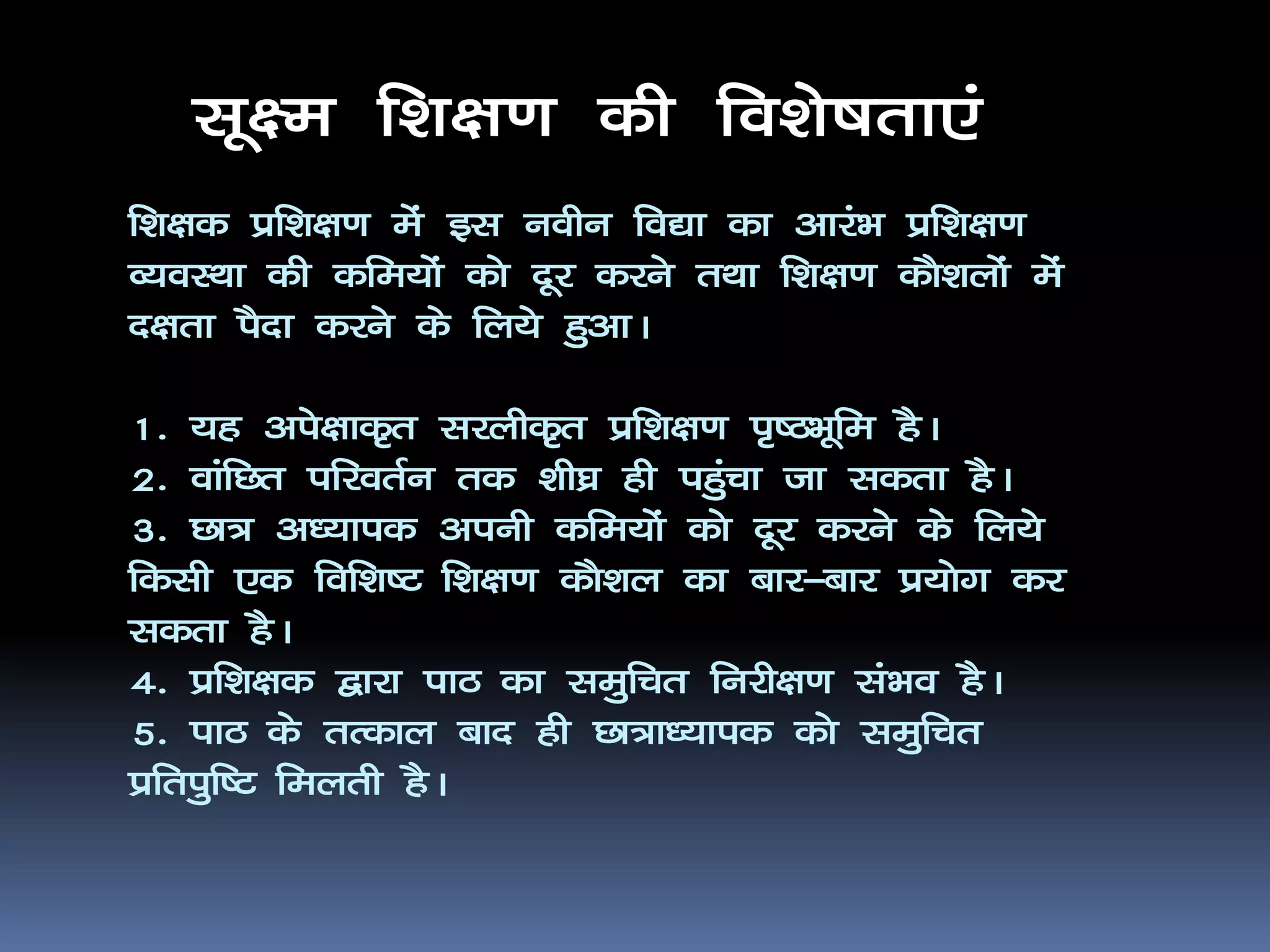 सूक्ष्म शिक्षण की विशेषताएं

शिक्षक प्रशिक्षण में इस नवीन विद्या का आरंभ प्रशिक्षण व्यवस्था की कमियों को दूर करने तथा शिक्षण कौशलों में दक्षता पैदा करने के लिये हुआ।

1. यह अपेक्षाकृत सरलीकृत प्रशिक्षण पृष्ठभूमि है।
2. वांछित परिवर्तन तक शीघ्र ही पहुंचा जा सकता है।
3. छात्र अध्यापक अपनी कमियों को दूर करने के लिये किसी एक विशिष्ट शिक्षण कौशल का बार–बार प्रयोग कर सकता है।
4. प्रशिक्षक द्वारा पाठ का समुचित निरीक्षण संभव है।
5. पाठ के तत्काल बाद ही छात्राध्यापक को समुचित प्रतिपुष्टि मिलती है।